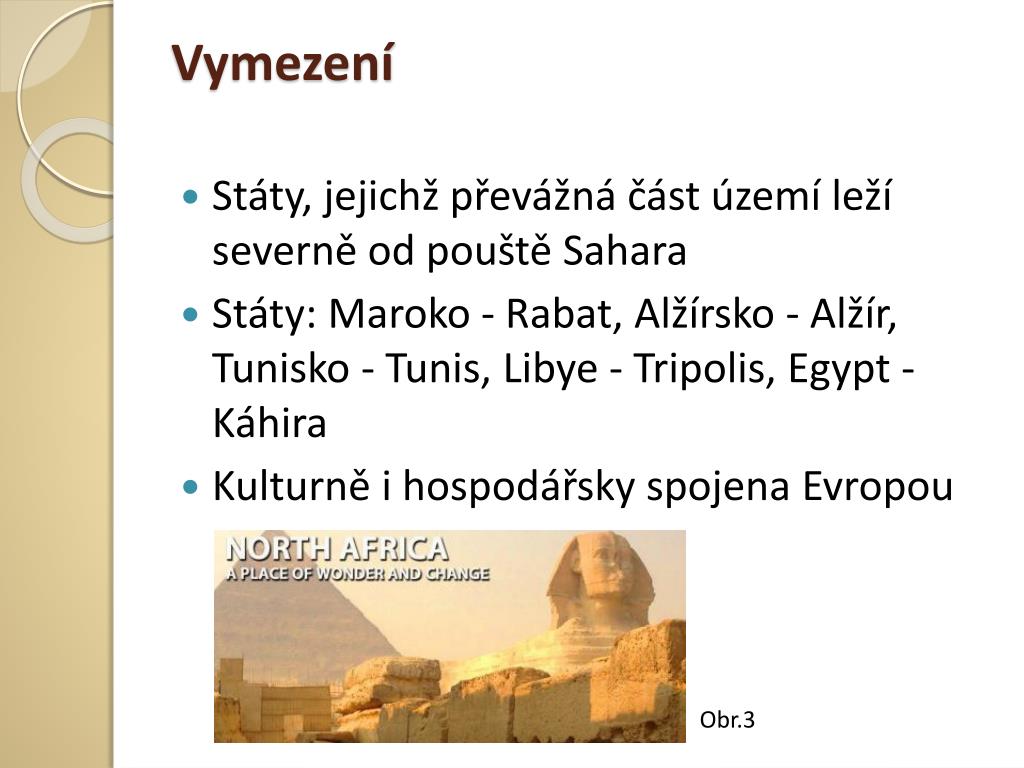 Vymezení

Státy, jejichž převážná část území leží severně od pouště Sahara

Státy: Maroko - Rabat, Alžírsko - Alžír, Tunisko - Tunis, Libye - Tripolis, Egypt - Káhira

Kulturně i hospodářsky spojena Evropou

NORTH AFRICA
A PLACE OF WONDER AND CHANGE

Obr.3